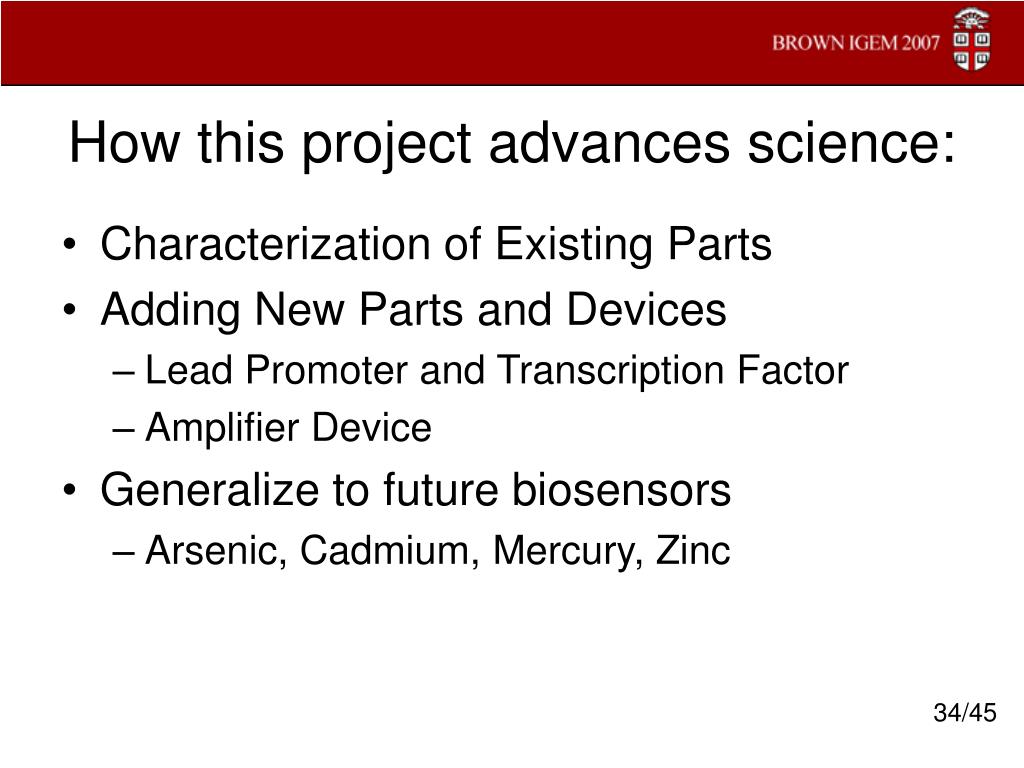 BROWN IGEM 2007

How this project advances science:

• Characterization of Existing Parts
• Adding New Parts and Devices
– Lead Promoter and Transcription Factor
– Amplifier Device
• Generalize to future biosensors
– Arsenic, Cadmium, Mercury, Zinc

34/45